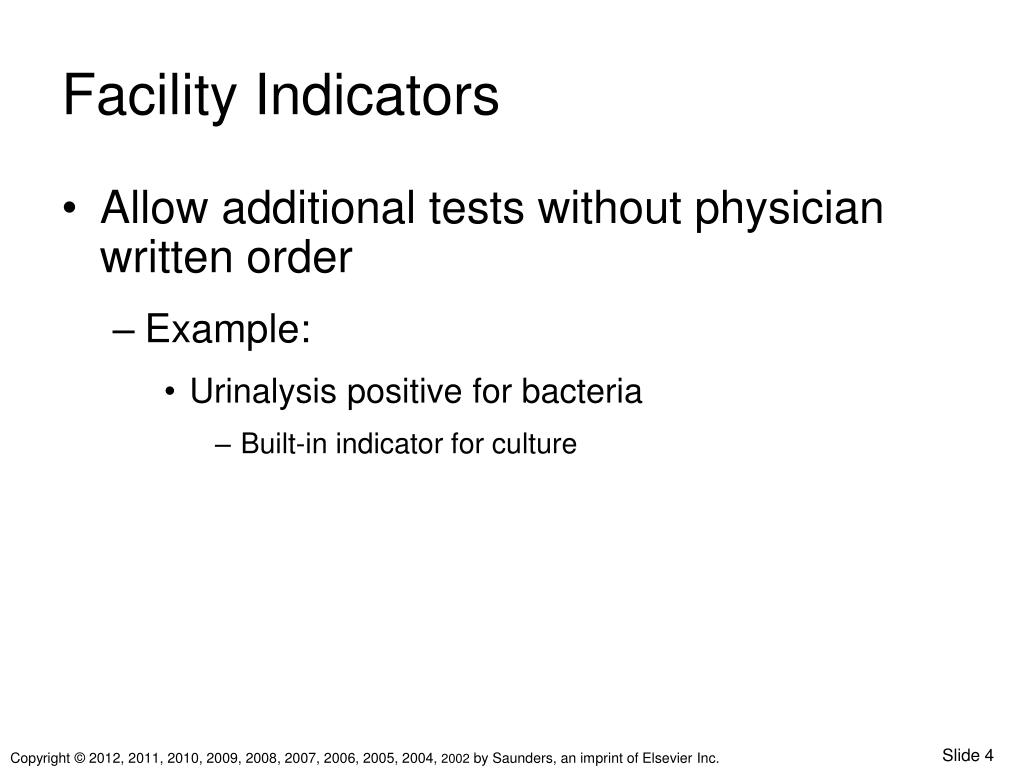 Facility Indicators

• Allow additional tests without physician written order

– Example:

• Urinalysis positive for bacteria

– Built-in indicator for culture

Copyright © 2012, 2011, 2010, 2009, 2008, 2007, 2006, 2005, 2004, 2002 by Saunders, an imprint of Elsevier Inc.

Slide 4